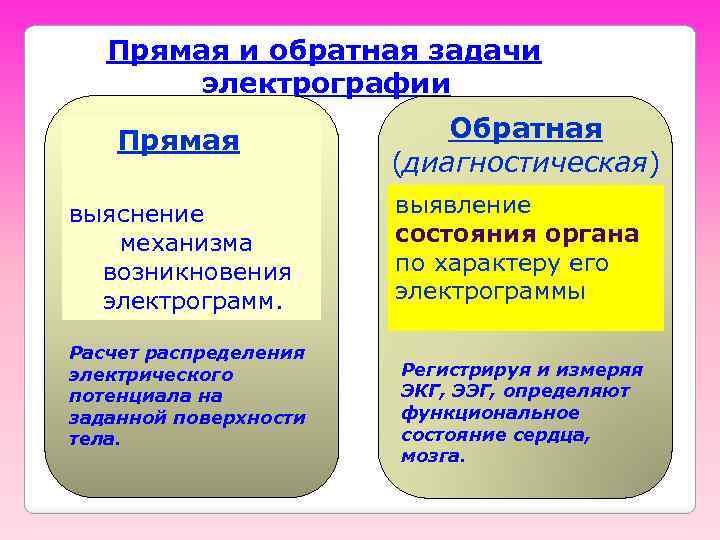 Прямая и обратная задачи электрографии

Прямая

выяснение механизма возникновения электрограмм.

Расчет распределения электрического потенциала на заданной поверхности тела.

Обратная (диагностическая)

выявление состояния органа по характеру его электрограммы

Регистрируя и измеряя ЭКГ, ЭЭГ, определяют функциональное состояние сердца, мозга.